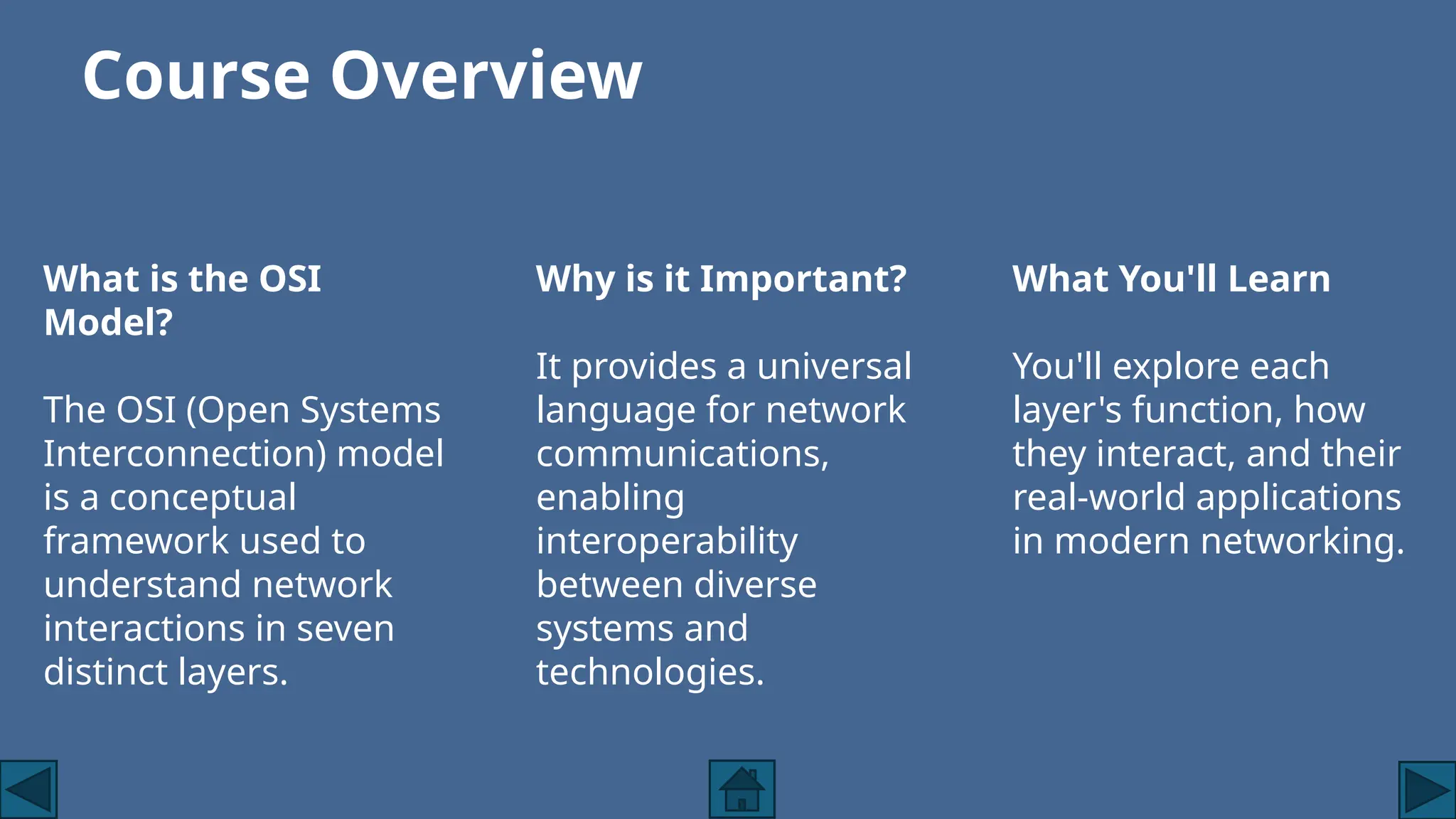 Course Overview

What is the OSI Model?

The OSI (Open Systems Interconnection) model is a conceptual framework used to understand network interactions in seven distinct layers.

Why is it Important?

It provides a universal language for network communications, enabling interoperability between diverse systems and technologies.

What You'll Learn

You'll explore each layer's function, how they interact, and their real-world applications in modern networking.